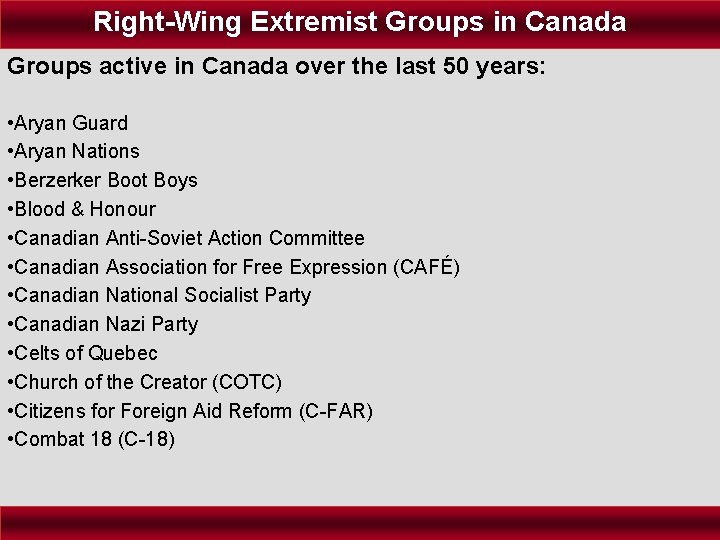 Right-Wing Extremist Groups in Canada

Groups active in Canada over the last 50 years:

•Aryan Guard
•Aryan Nations
•Berzerker Boot Boys
•Blood & Honour
•Canadian Anti-Soviet Action Committee
•Canadian Association for Free Expression (CAFÉ)
•Canadian National Socialist Party
•Canadian Nazi Party
•Celts of Quebec
•Church of the Creator (COTC)
•Citizens for Foreign Aid Reform (C-FAR)
•Combat 18 (C-18)